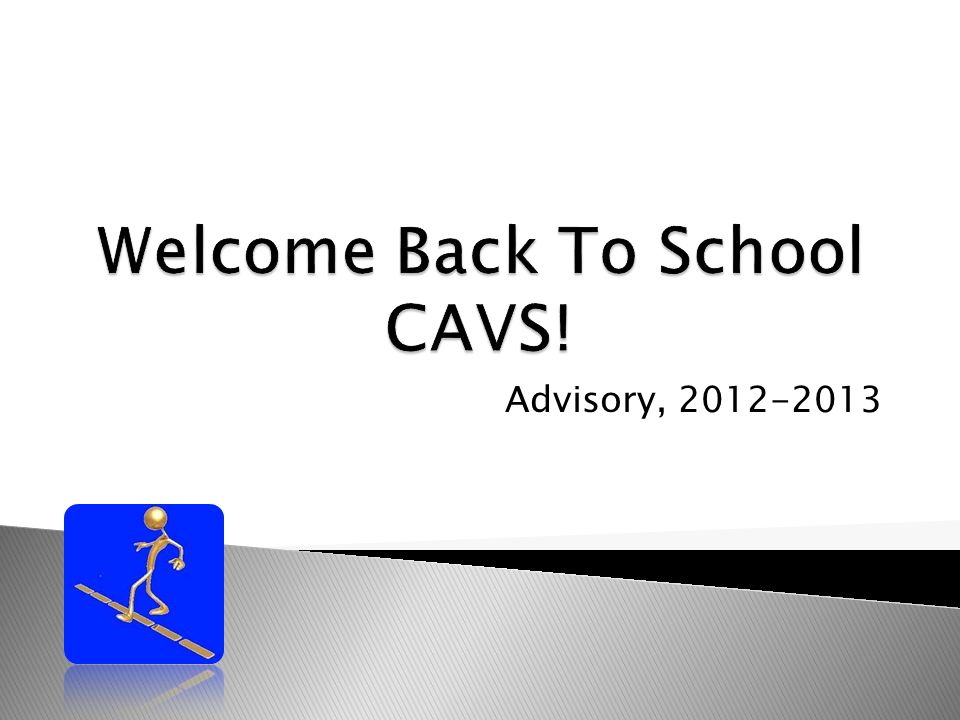 Welcome Back To School CAVS!

Advisory, 2012-2013